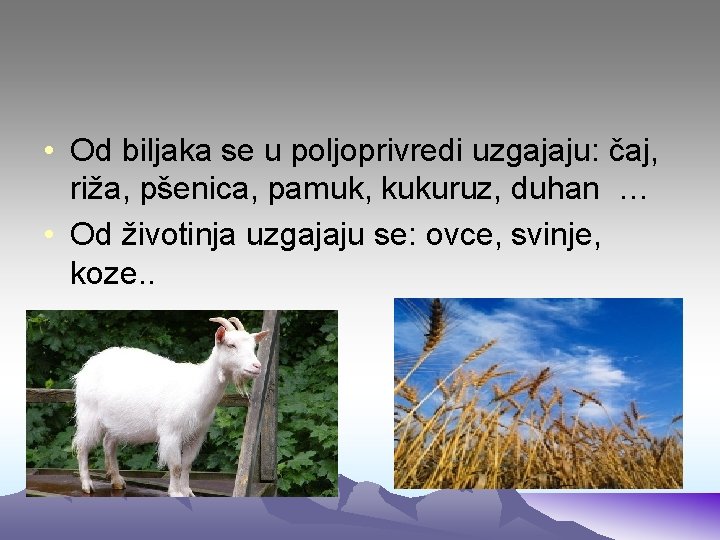 • Od biljaka se u poljoprivredi uzgajaju: čaj, riža, pšenica, pamuk, kukuruz, duhan ...
• Od životinja uzgajaju se: ovce, svinje, koze..